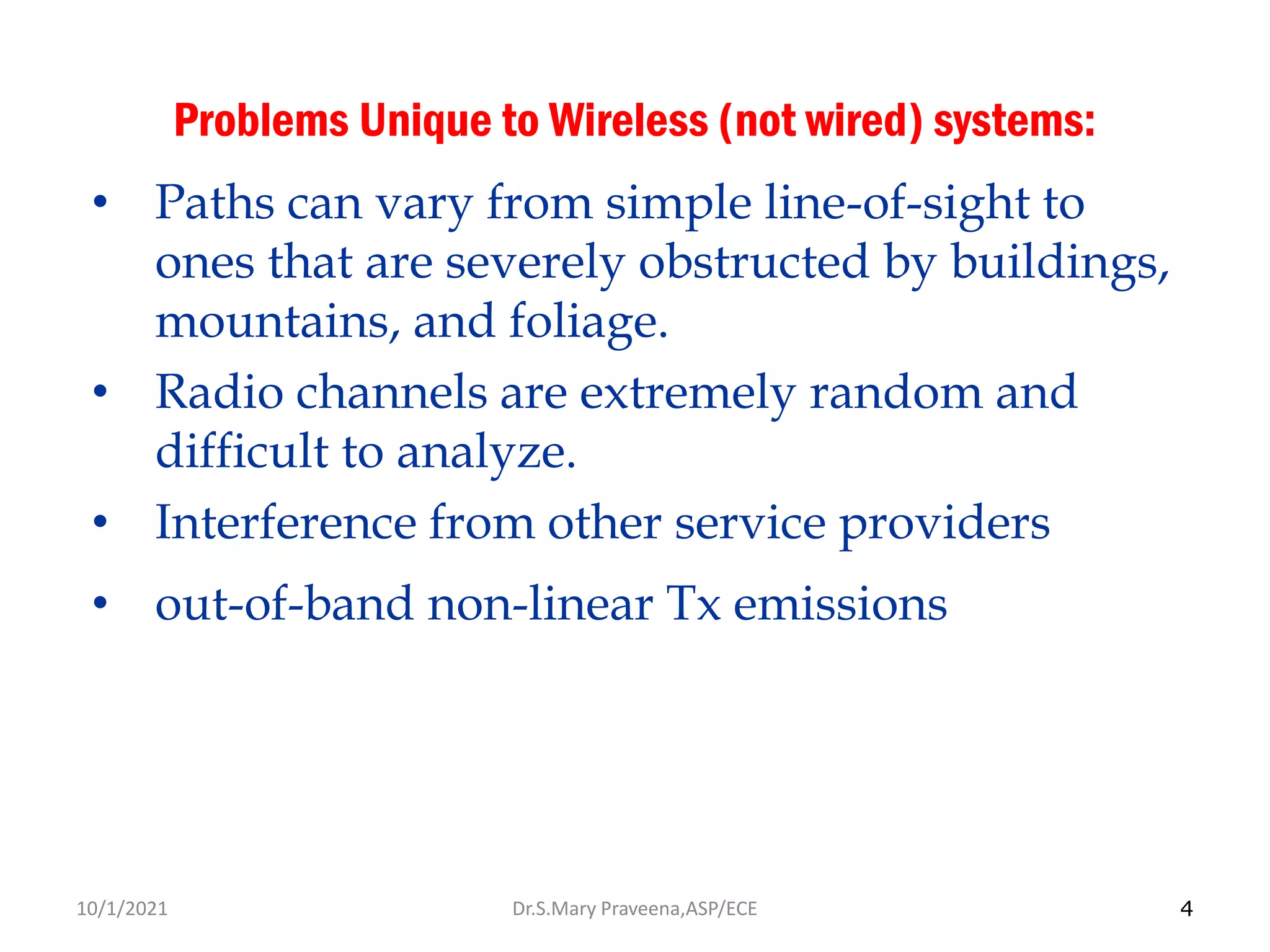 Problems Unique to Wireless (not wired) systems:

• Paths can vary from simple line-of-sight to ones that are severely obstructed by buildings, mountains, and foliage.

• Radio channels are extremely random and difficult to analyze.

• Interference from other service providers

• out-of-band non-linear Tx emissions

10/1/2021

Dr.S.Mary Praveena,ASP/ECE

4